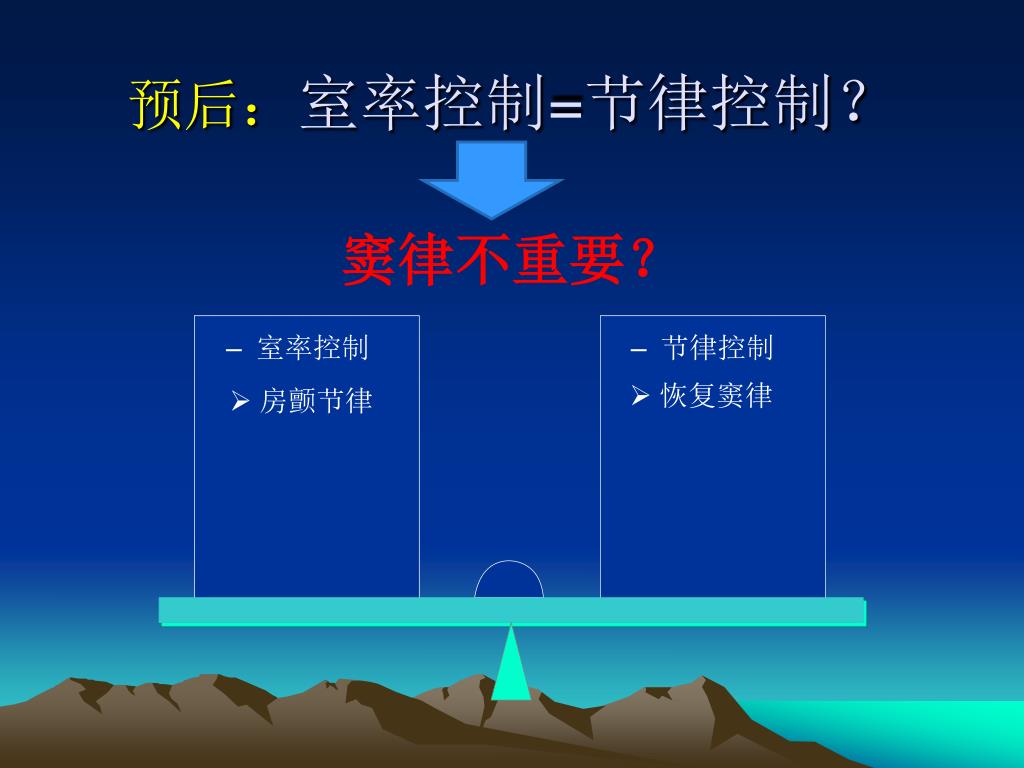 预后：室率控制=节律控制？

窦律不重要？

– 室率控制
➢ 房颤节律

– 节律控制
➢ 恢复窦律